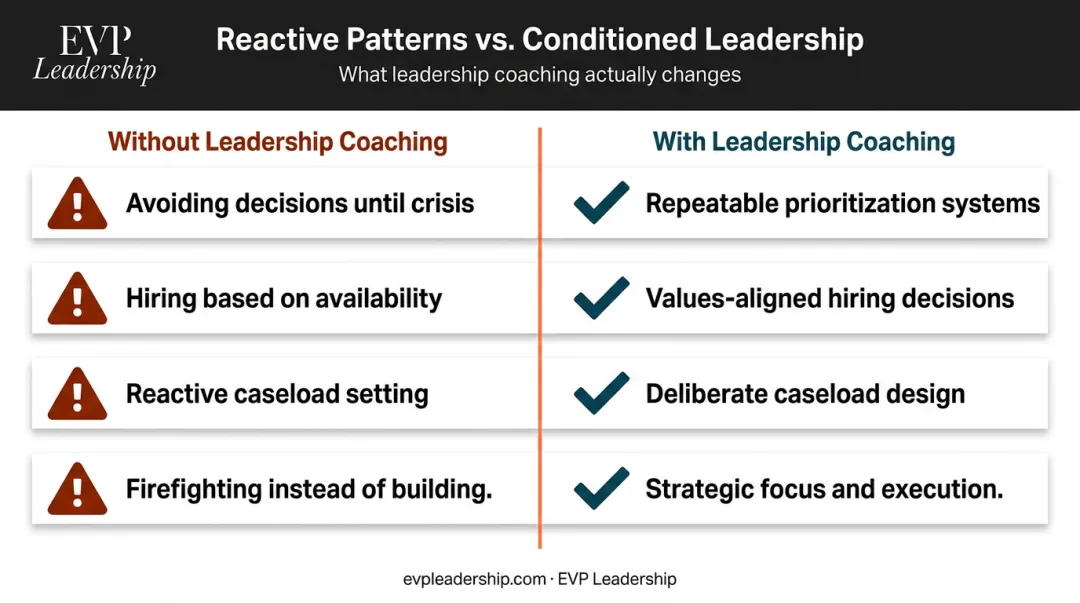 EVP
Leadership

Reactive Patterns vs. Conditioned Leadership
What leadership coaching actually changes

Without Leadership Coaching

Avoiding decisions until crisis

Hiring based on availability

Reactive caseload setting

Firefighting instead of building.

With Leadership Coaching

Repeatable prioritization systems

Values-aligned hiring decisions

Deliberate caseload design

Strategic focus and execution.

evpleadership.com · EVP Leadership